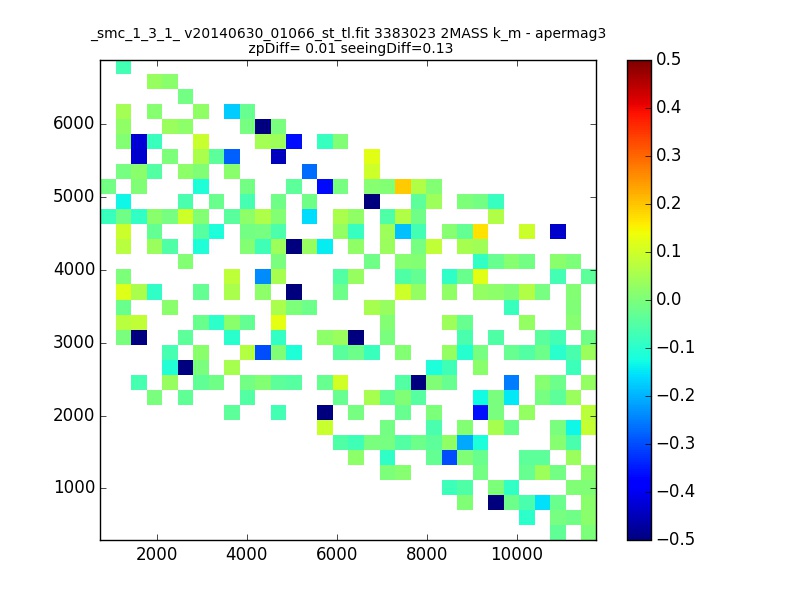 _smc_1_3_1_ v20140630_01066_st_tl.fit 3383023 2MASS k_m - apermag3
zpDiff= 0.01 seeingDiff=0.13

6000
5000
4000
3000
2000
1000

2000 4000 6000 8000 10000

0.5
0.4
0.3
0.2
0.1
0.0
−0.1
−0.2
−0.3
−0.4
−0.5